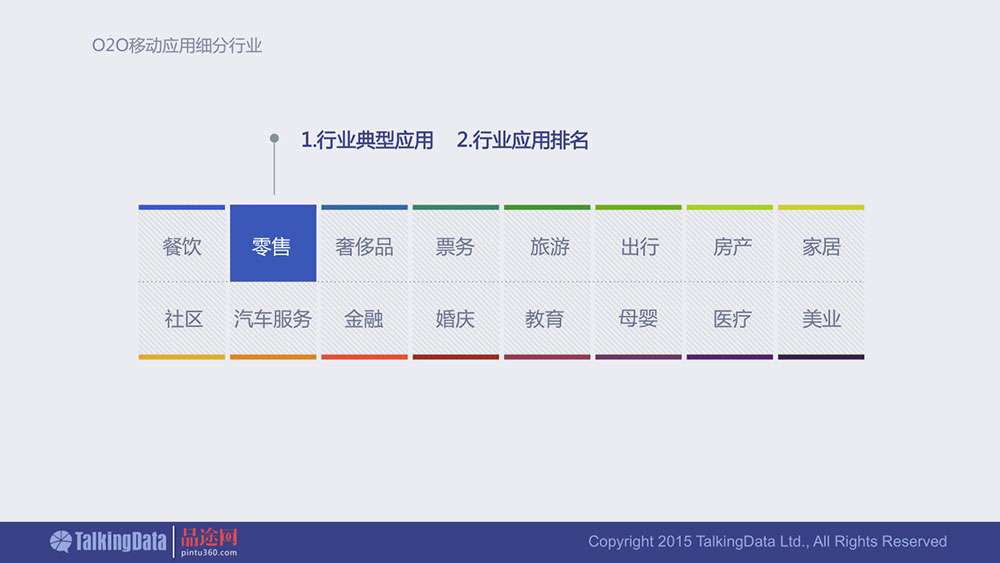 O2O移动应用细分行业

1.行业典型应用 2.行业应用排名

| 餐饮 | 零售 | 奢侈品 | 票务 | 旅游 | 出行 | 房产 | 家居 |
|---|---|---|---|---|---|---|---|
| 社区 | 汽车服务 | 金融 | 婚庆 | 教育 | 母婴 | 医疗 | 美业 |

TalkingData 品途网 pintu360.com

Copyright 2015 TalkingData Ltd., All Rights Reserved